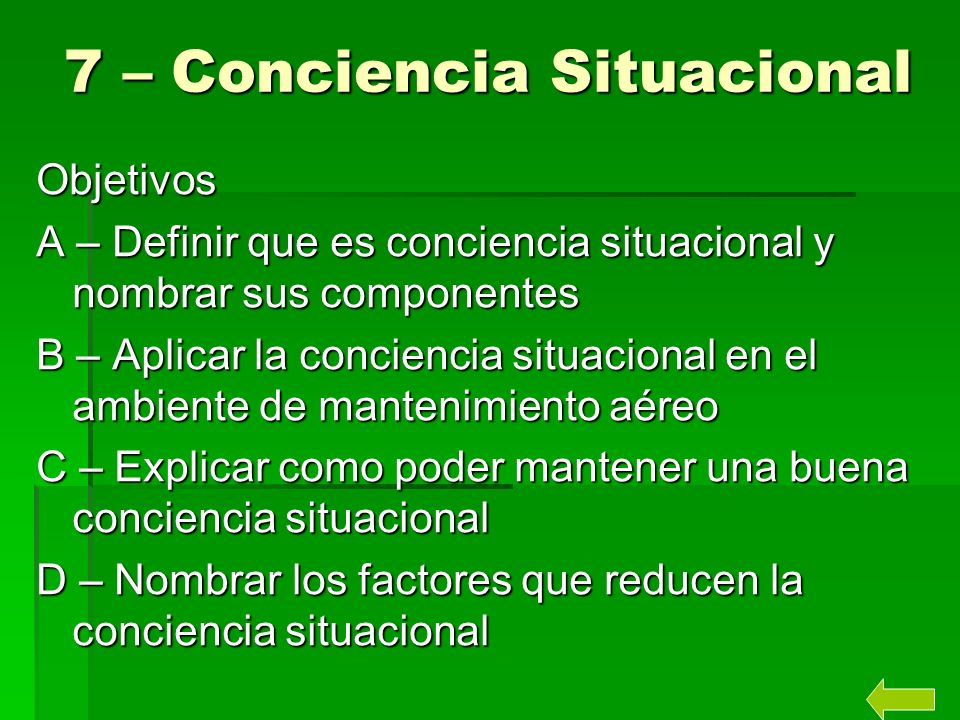 7 – Conciencia Situacional

Objetivos

A – Definir que es conciencia situacional y nombrar sus componentes

B – Aplicar la conciencia situacional en el ambiente de mantenimiento aéreo

C – Explicar como poder mantener una buena conciencia situacional

D – Nombrar los factores que reducen la conciencia situacional